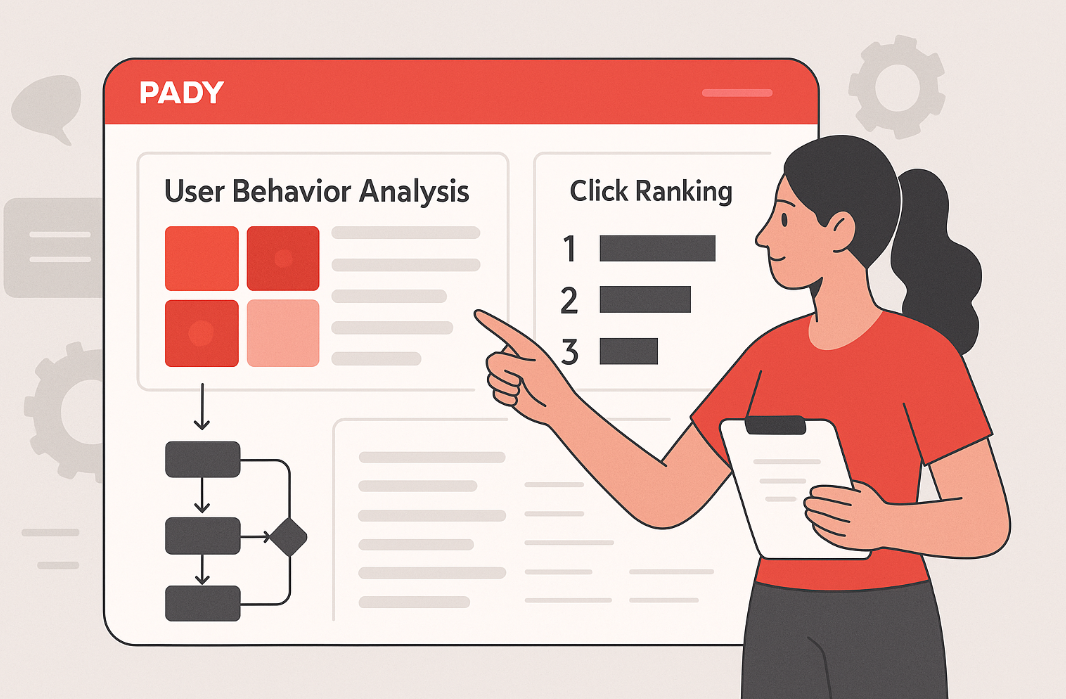 PADY

User Behavior Analysis

Click Ranking

1
2
3